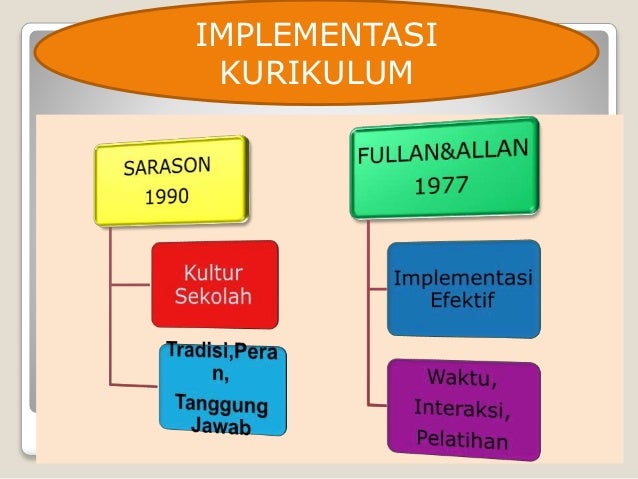 IMPLEMENTASI KURIKULUM

SARASON 1990

Kultur Sekolah

Tradisi,Peran, Tanggung Jawab

FULLAN&ALLAN 1977

Implementasi Efektif

Waktu, Interaksi, Pelatihan